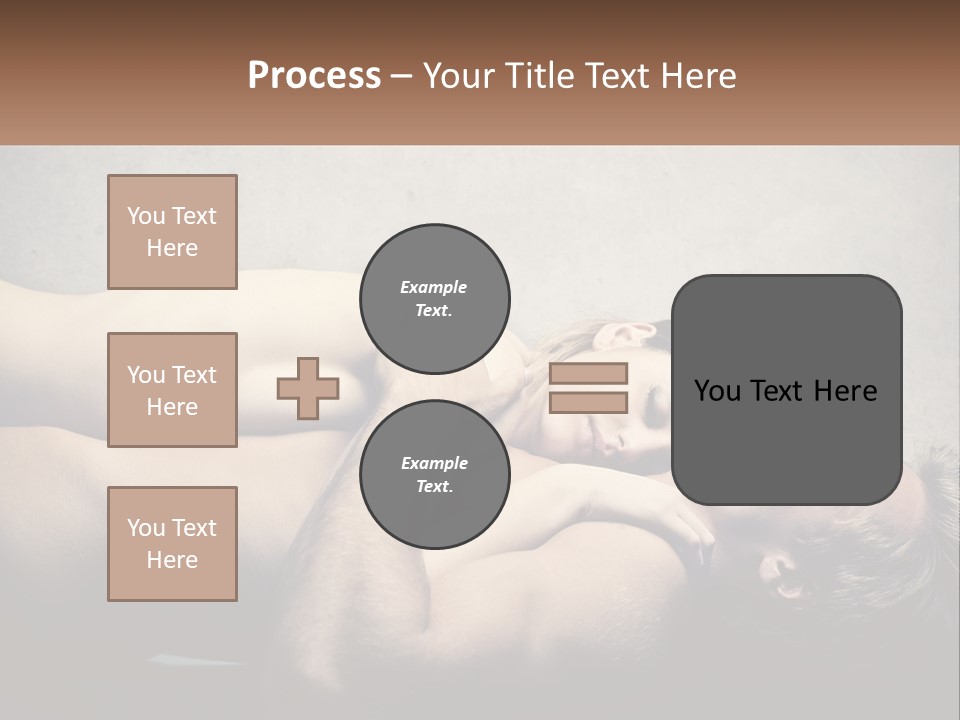 Process – Your Title Text Here

You Text Here

You Text Here

You Text Here

Example Text.

Example Text.

You Text Here